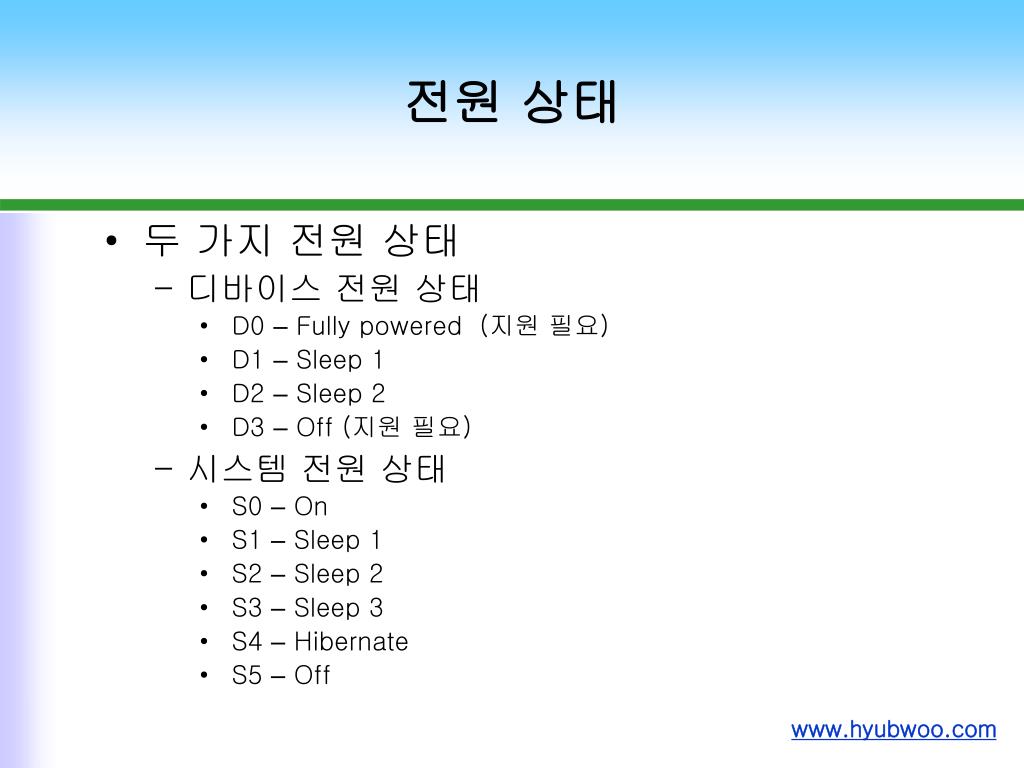 전원 상태

• 두 가지 전원 상태
– 디바이스 전원 상태
• D0 – Fully powered (지원 필요)
• D1 – Sleep 1
• D2 – Sleep 2
• D3 – Off (지원 필요)
– 시스템 전원 상태
• S0 – On
• S1 – Sleep 1
• S2 – Sleep 2
• S3 – Sleep 3
• S4 – Hibernate
• S5 – Off

www.hyubwoo.com